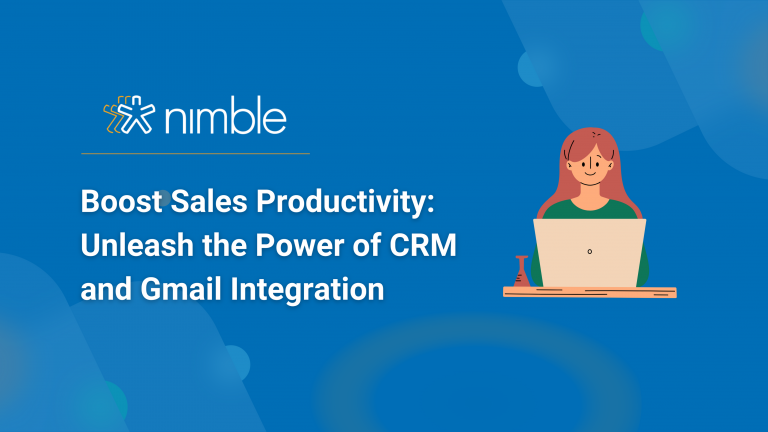 nimble

Boost Sales Productivity: Unleash the Power of CRM and Gmail Integration